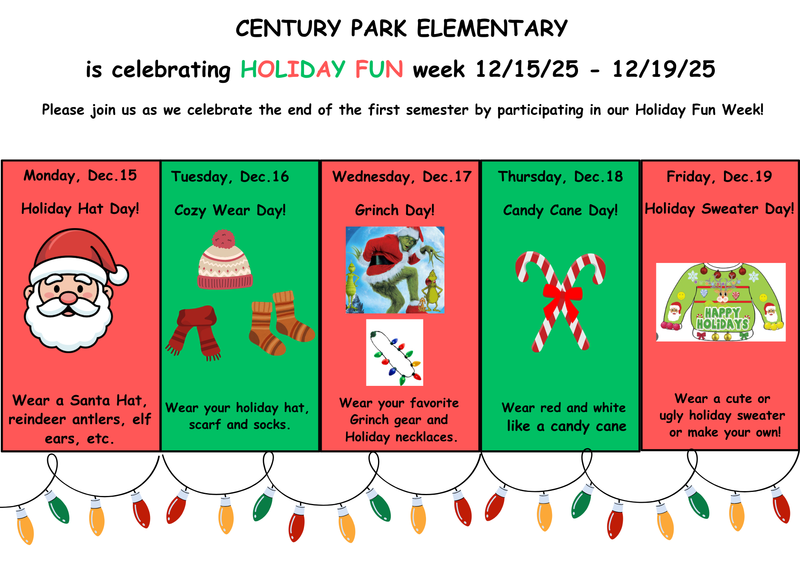 CENTURY PARK ELEMENTARY

is celebrating HOLIDAY FUN week 12/15/25 - 12/19/25

Please join us as we celebrate the end of the first semester by participating in our Holiday Fun Week!

Monday, Dec.15

Holiday Hat Day!

Wear a Santa Hat, reindeer antlers, elf ears, etc.

Tuesday, Dec.16

Cozy Wear Day!

Wear your holiday hat, scarf and socks.

Wednesday, Dec.17

Grinch Day!

Wear your favorite Grinch gear and Holiday necklaces.

Thursday, Dec.18

Candy Cane Day!

Wear red and white like a candy cane

Friday, Dec.19

Holiday Sweater Day!

HAPPY HOLIDAYS

Wear a cute or ugly holiday sweater or make your own!